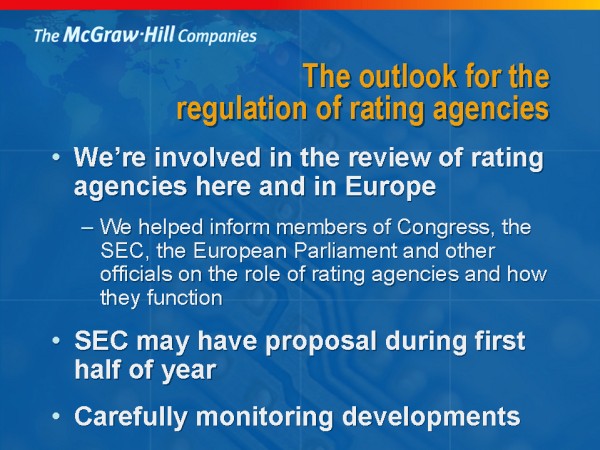 The McGraw·Hill Companies

The outlook for the regulation of rating agencies

• We're involved in the review of rating agencies here and in Europe

– We helped inform members of Congress, the SEC, the European Parliament and other officials on the role of rating agencies and how they function

• SEC may have proposal during first half of year

• Carefully monitoring developments